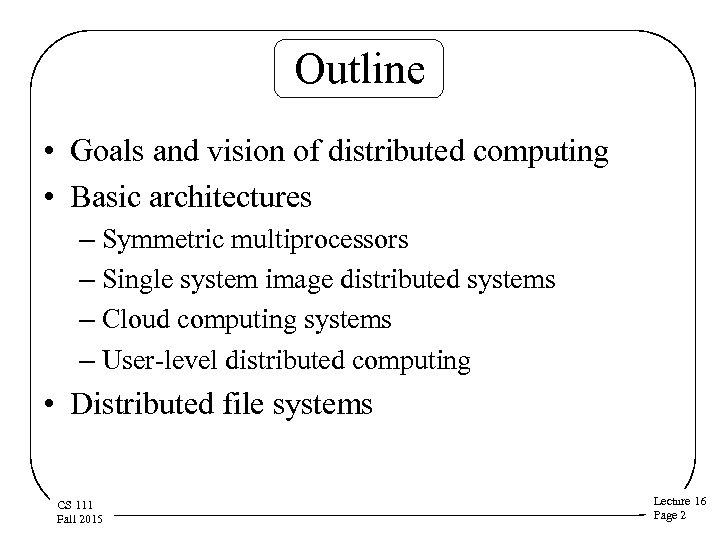 Outline

• Goals and vision of distributed computing
• Basic architectures
– Symmetric multiprocessors
– Single system image distributed systems
– Cloud computing systems
– User-level distributed computing
• Distributed file systems

CS 111
Fall 2015

Lecture 16
Page 2